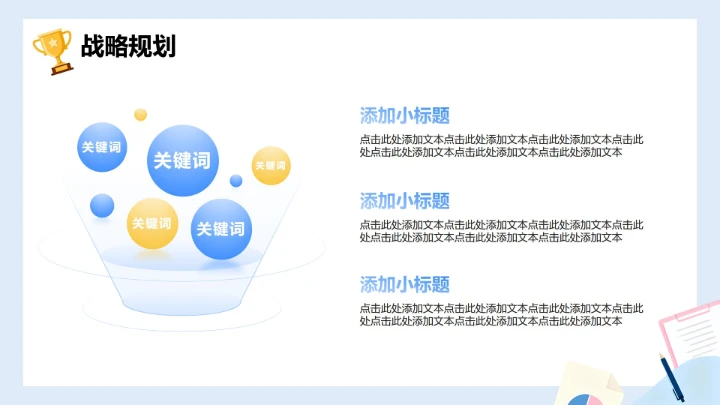 战略规划

关键词

关键词

关键词

关键词

关键词

添加小标题

点击此处添加文本点击此处添加文本点击此处添加文本点击此处点击此处添加文本点击此处添加文本点击此处添加文本

添加小标题

点击此处添加文本点击此处添加文本点击此处添加文本点击此处点击此处添加文本点击此处添加文本点击此处添加文本

添加小标题

点击此处添加文本点击此处添加文本点击此处添加文本点击此处点击此处添加文本点击此处添加文本点击此处添加文本